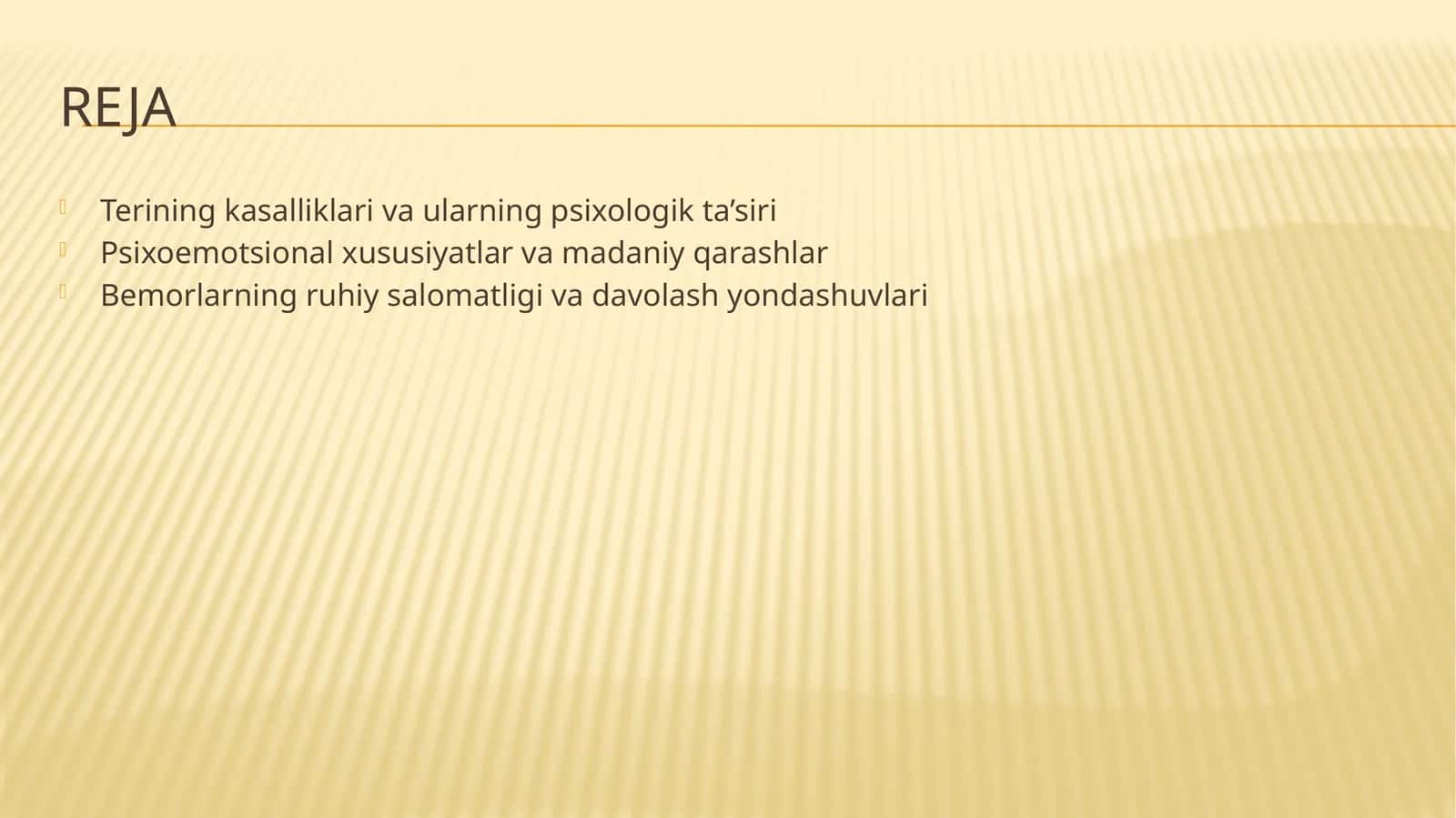 REJA

Terining kasalliklari va ularning psixologik ta’siri
Psixoemotsional xususiyatlar va madaniy qarashlar
Bemorlarning ruhiy salomatligi va davolash yondashuvlari